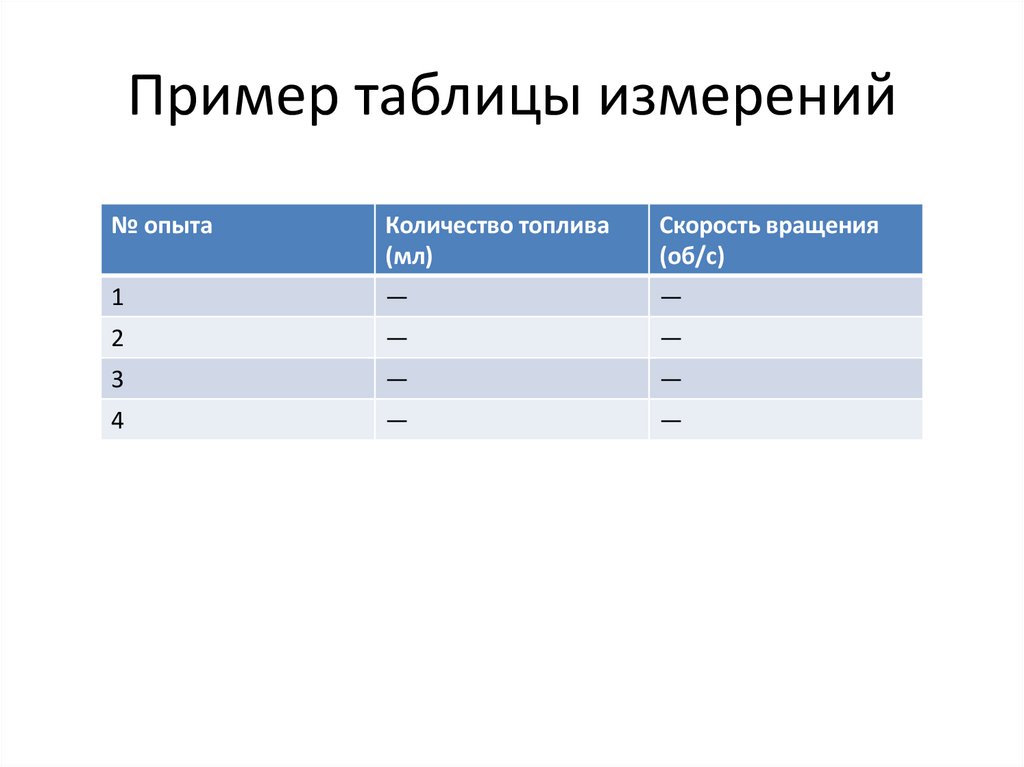 Пример таблицы измерений

| № опыта | Количество топлива (мл) | Скорость вращения (об/с) |
|---|---|---|
| 1 | — | — |
| 2 | — | — |
| 3 | — | — |
| 4 | — | — |